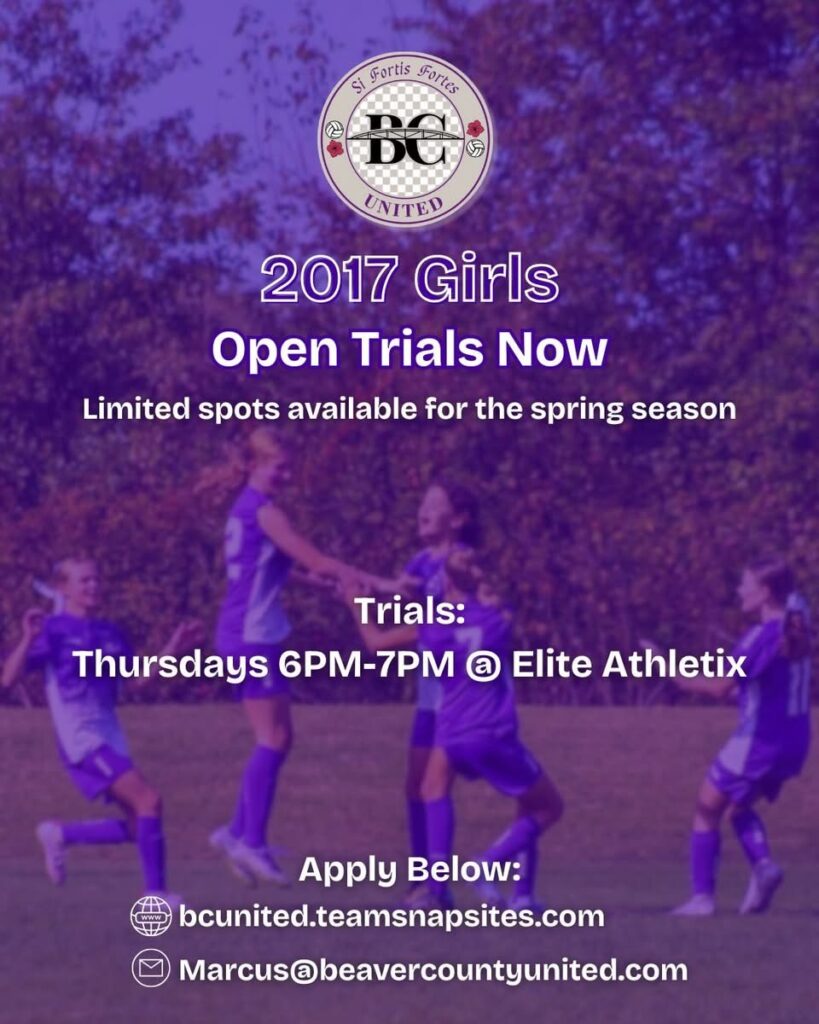 Si Fortis Fortes
BC
UNITED

2017 Girls
Open Trials Now
Limited spots available for the spring season

Trials:
Thursdays 6PM-7PM @ Elite Athletix

Apply Below:
www bcunited.teamsnapsites.com
Marcus@beavercountyunited.com